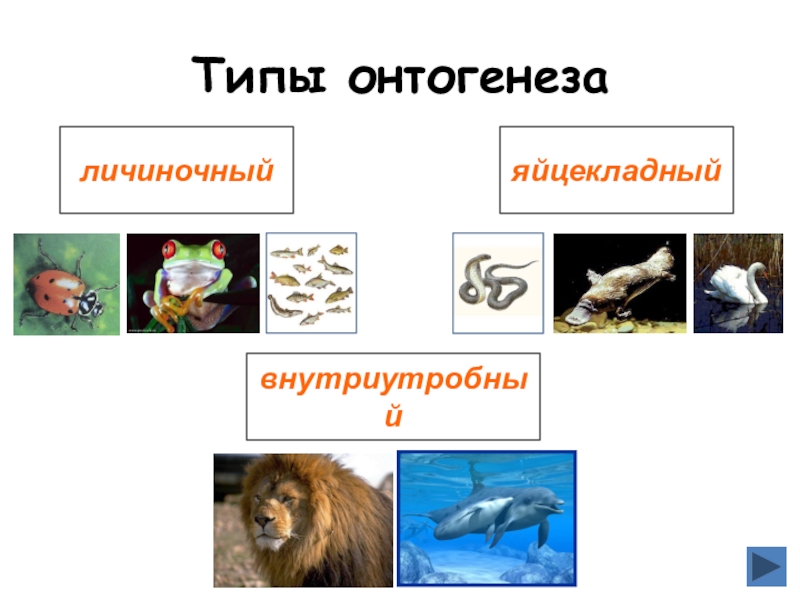 Типы онтогенеза

личиночный

яйцекладный

внутриутробный